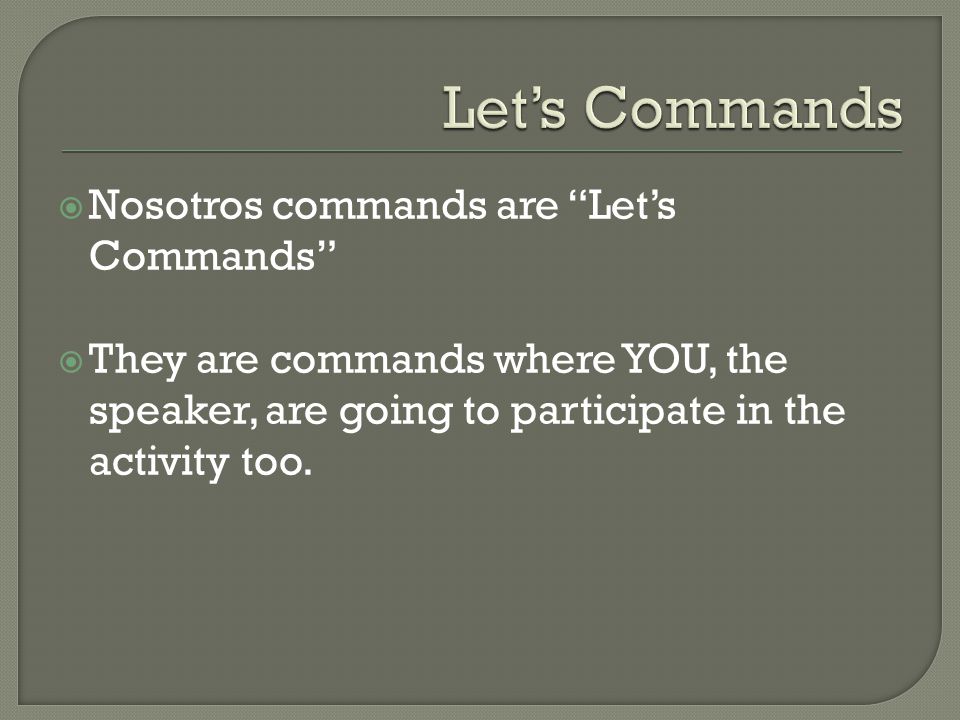 Let’s Commands

Nosotros commands are “Let’s Commands”

They are commands where YOU, the speaker, are going to participate in the activity too.